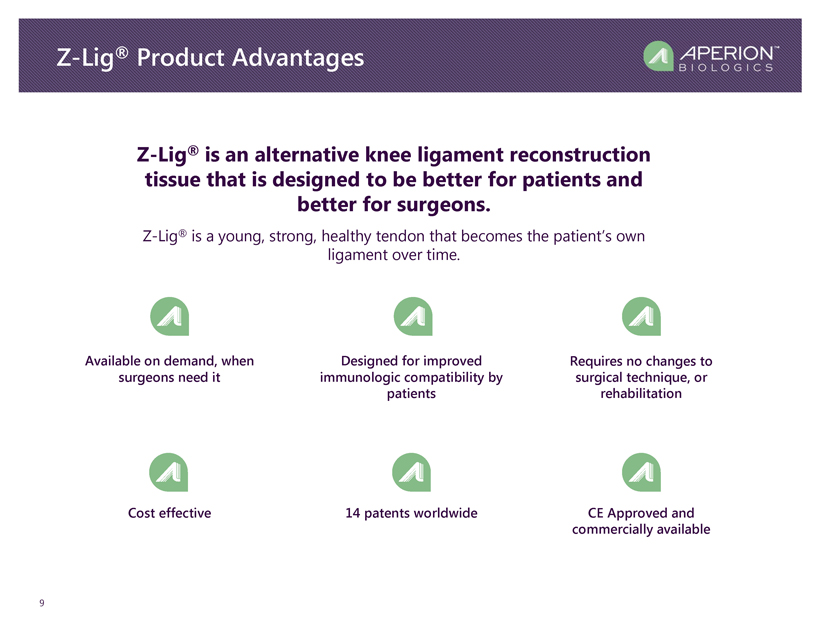 Z-Lig® Product Advantages

APERION™
BIOLOGICS

Z-Lig® is an alternative knee ligament reconstruction tissue that is designed to be better for patients and better for surgeons.

Z-Lig® is a young, strong, healthy tendon that becomes the patient's own ligament over time.

Available on demand, when surgeons need it

Designed for improved immunologic compatibility by patients

Requires no changes to surgical technique, or rehabilitation

Cost effective

14 patents worldwide

CE Approved and commercially available

9